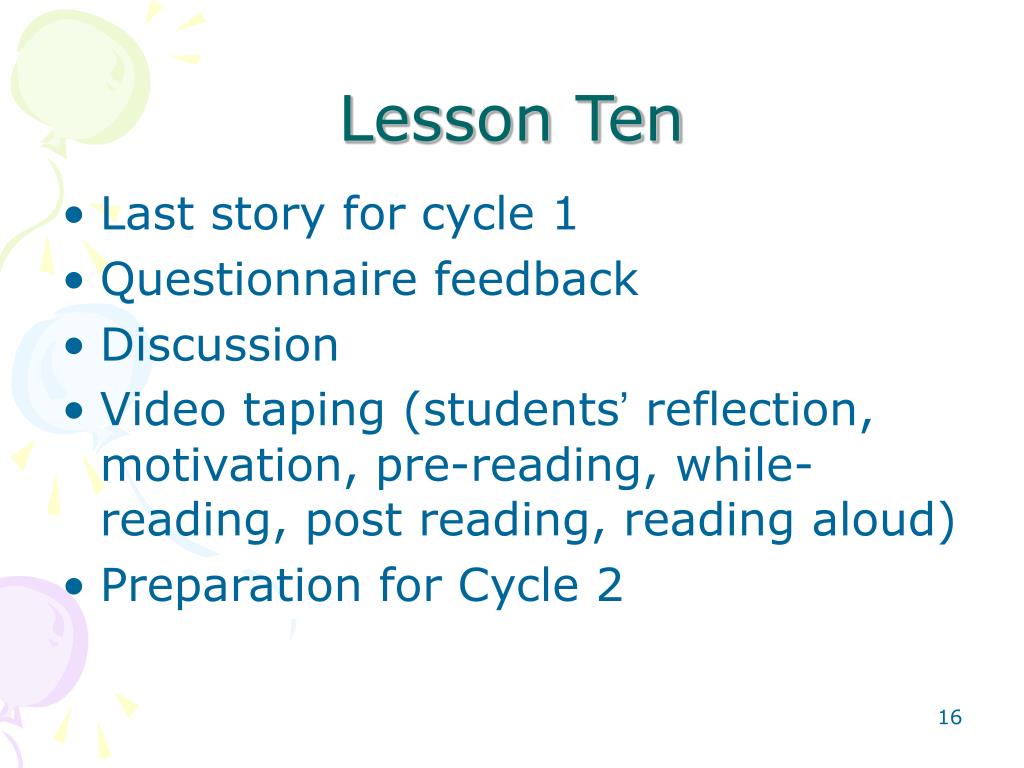 Lesson Ten

• Last story for cycle 1
• Questionnaire feedback
• Discussion
• Video taping (students' reflection, motivation, pre-reading, while-reading, post reading, reading aloud)
• Preparation for Cycle 2

16